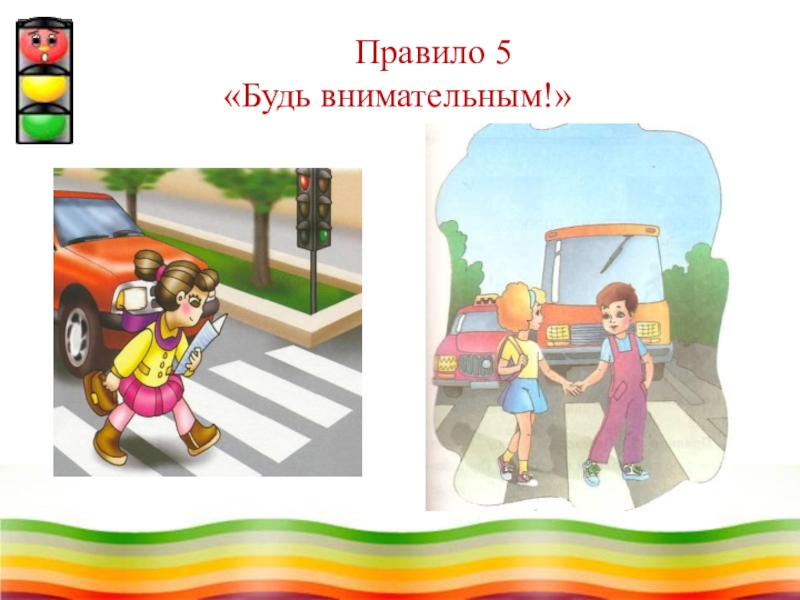 Правило 5
«Будь внимательным!»